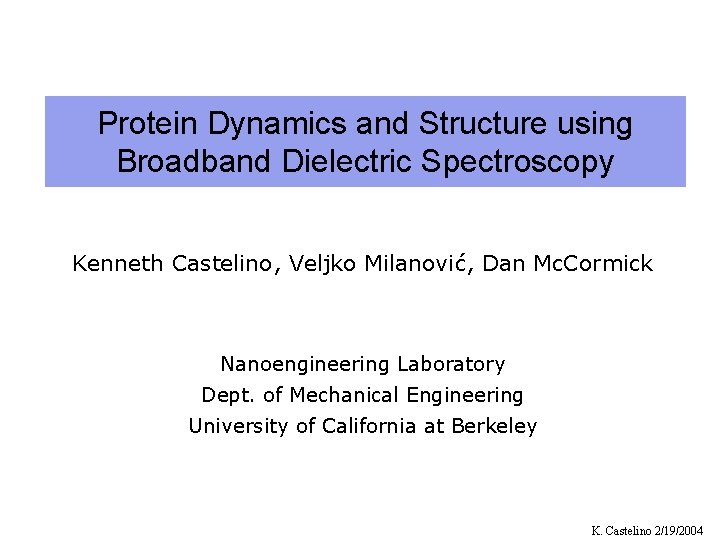 Protein Dynamics and Structure using Broadband Dielectric Spectroscopy

Kenneth Castelino, Veljko Milanović, Dan McCormick

Nanoengineering Laboratory
Dept. of Mechanical Engineering
University of California at Berkeley

K. Castelino 2/19/2004